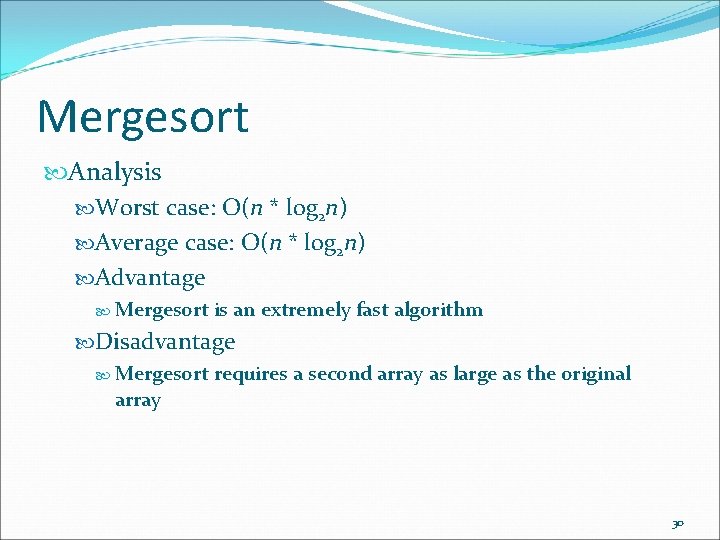 Mergesort

Analysis

Worst case: $O(n * \log_2 n)$

Average case: $O(n * \log_2 n)$

Advantage

Mergesort is an extremely fast algorithm

Disadvantage

Mergesort requires a second array as large as the original array

30